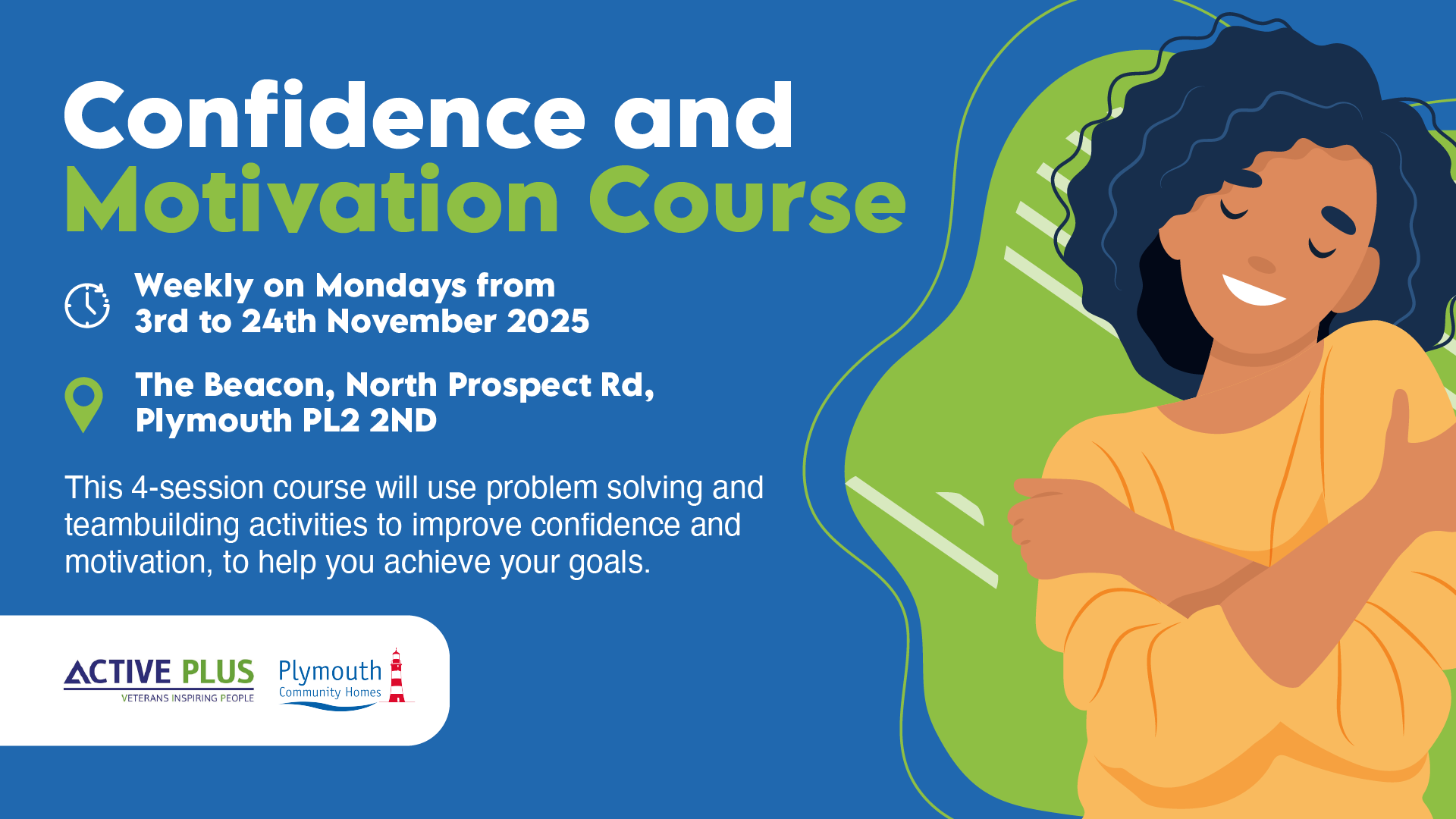 Confidence and Motivation Course

Weekly on Mondays from 3rd to 24th November 2025

The Beacon, North Prospect Rd, Plymouth PL2 2ND

This 4-session course will use problem solving and teambuilding activities to improve confidence and motivation, to help you achieve your goals.

ACTIVE PLUS
VETERANS INSPIRING PEOPLE

Plymouth
Community Homes